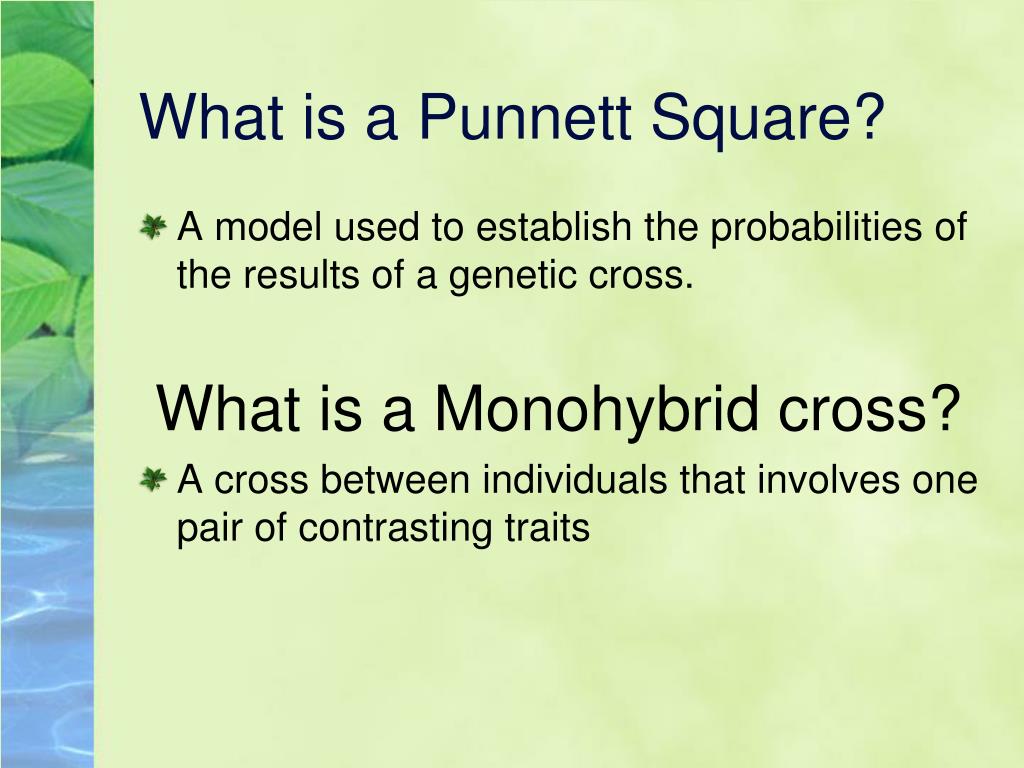 What is a Punnett Square?

A model used to establish the probabilities of the results of a genetic cross.

What is a Monohybrid cross?

A cross between individuals that involves one pair of contrasting traits